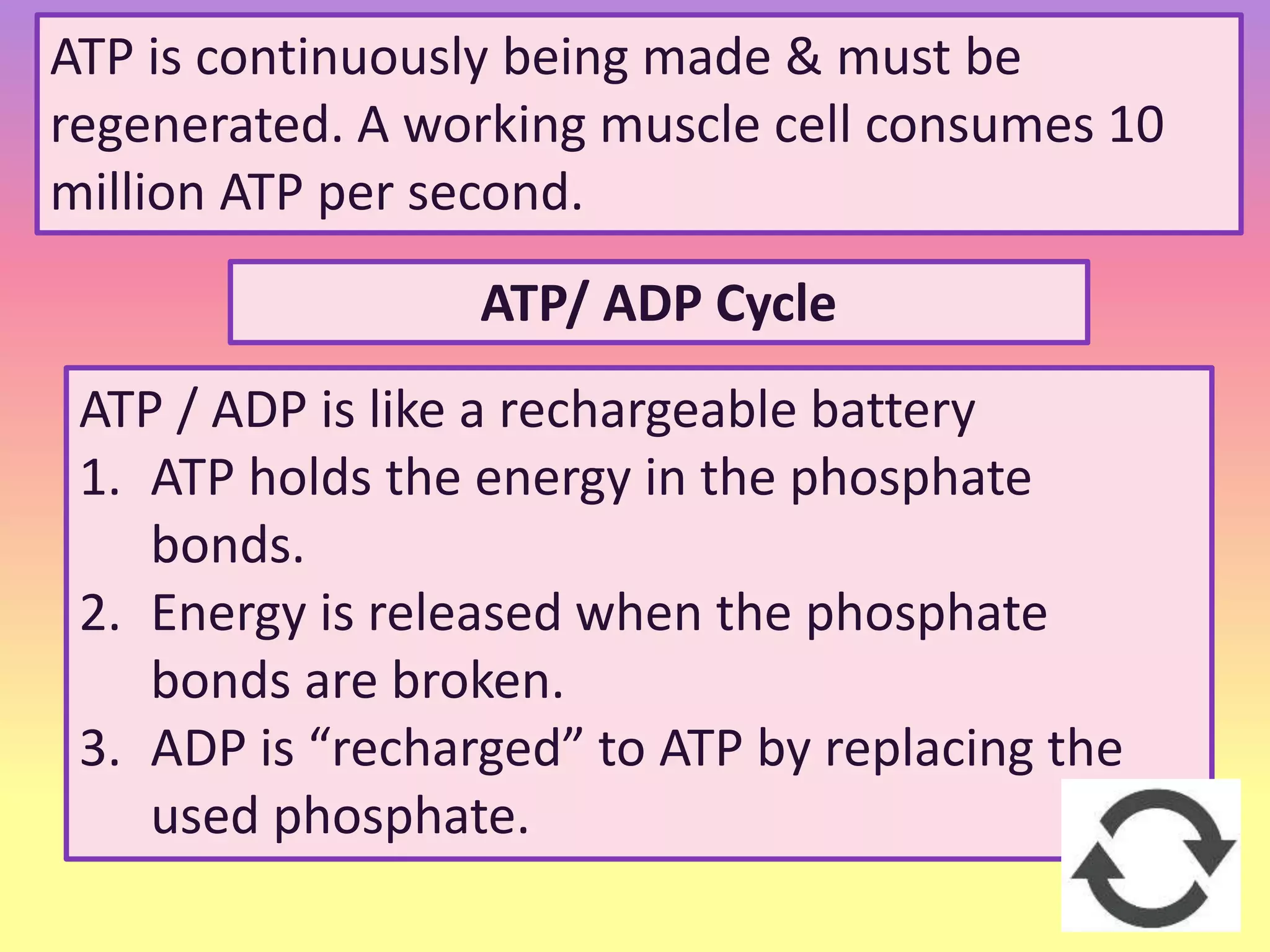 ATP is continuously being made & must be regenerated. A working muscle cell consumes 10 million ATP per second.

ATP/ ADP Cycle

ATP / ADP is like a rechargeable battery

1. ATP holds the energy in the phosphate bonds.
2. Energy is released when the phosphate bonds are broken.
3. ADP is “recharged” to ATP by replacing the used phosphate.